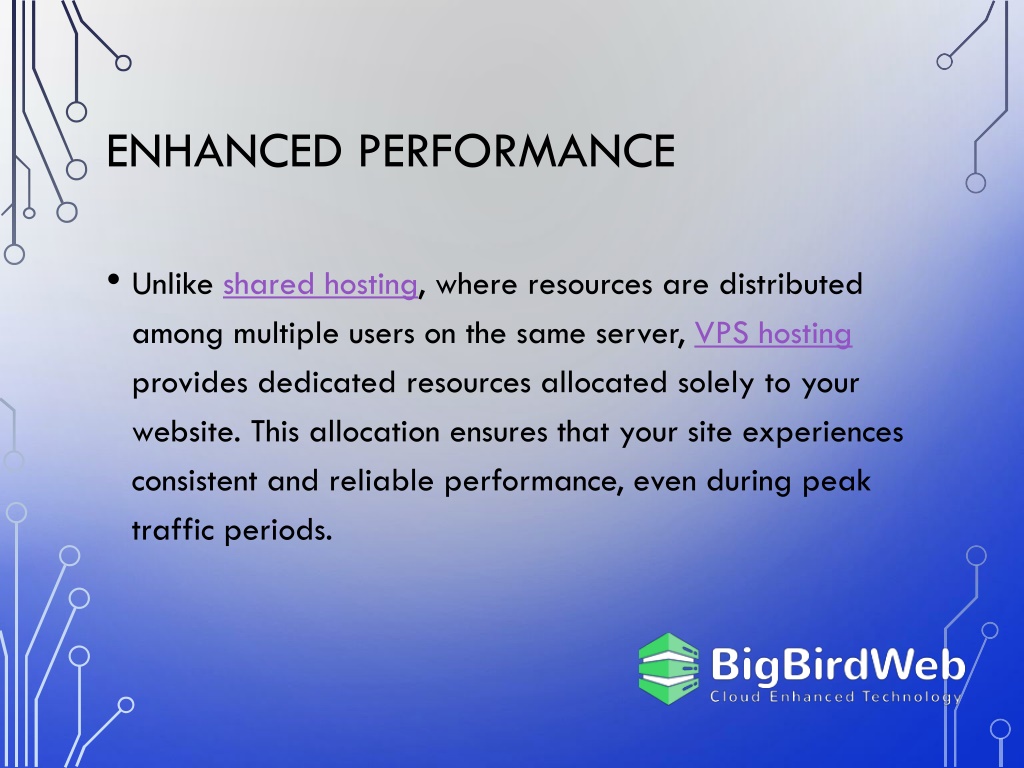 ENHANCED PERFORMANCE

• Unlike shared hosting, where resources are distributed among multiple users on the same server, VPS hosting provides dedicated resources allocated solely to your website. This allocation ensures that your site experiences consistent and reliable performance, even during peak traffic periods.

BigBirdWeb
Cloud Enhanced Technology